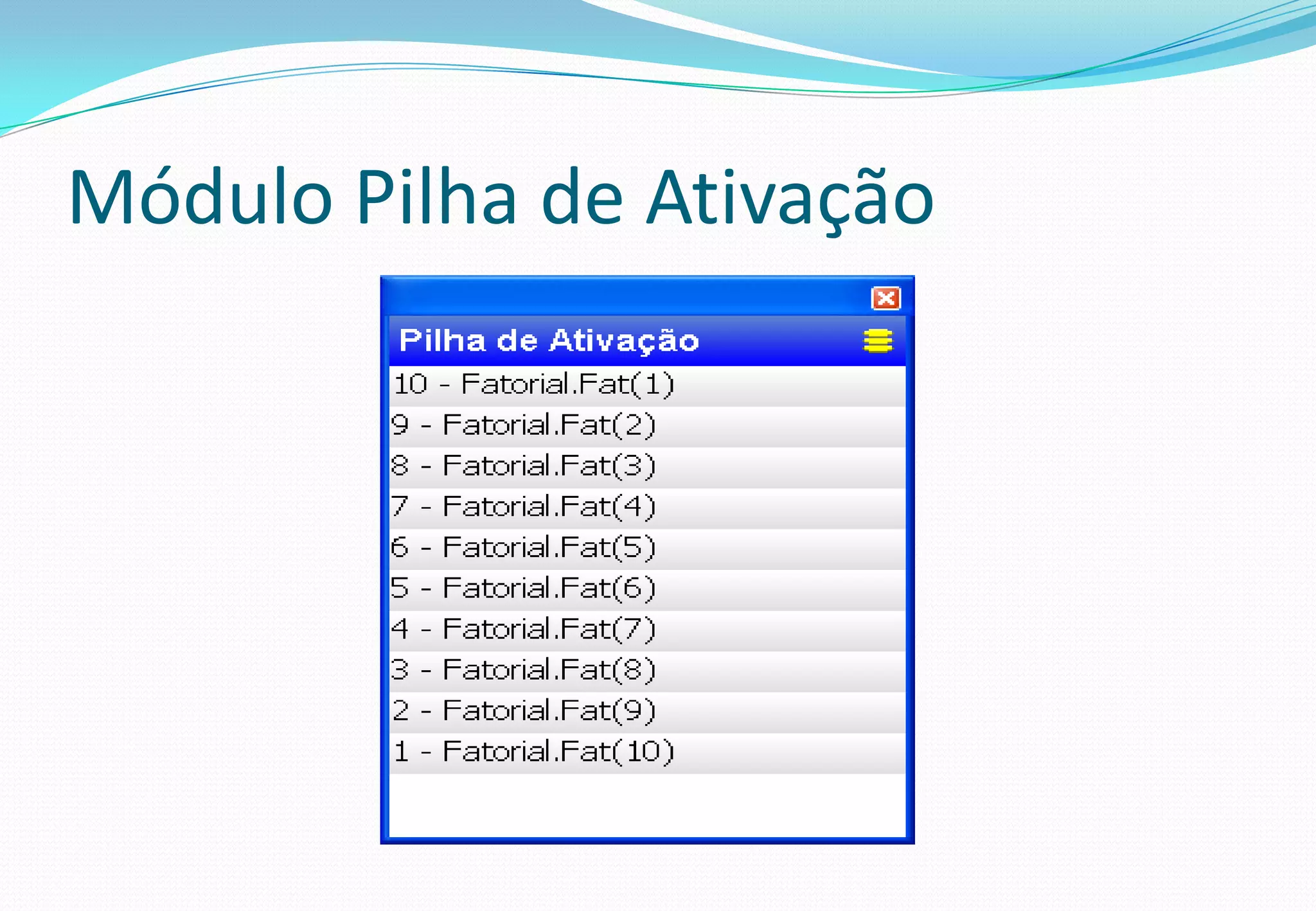 Módulo Pilha de Ativação

Pilha de Ativação

10 - Fatorial.Fat(1)
9 - Fatorial.Fat(2)
8 - Fatorial.Fat(3)
7 - Fatorial.Fat(4)
6 - Fatorial.Fat(5)
5 - Fatorial.Fat(6)
4 - Fatorial.Fat(7)
3 - Fatorial.Fat(8)
2 - Fatorial.Fat(9)
1 - Fatorial.Fat(10)